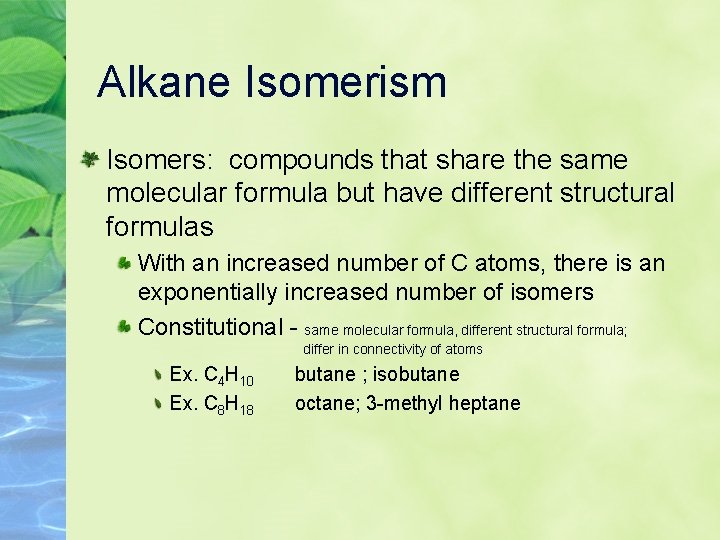 Alkane Isomerism

Isomers: compounds that share the same molecular formula but have different structural formulas

With an increased number of C atoms, there is an exponentially increased number of isomers

Constitutional - same molecular formula, different structural formula; differ in connectivity of atoms

Ex. $C_4H_{10}$ butane ; isobutane

Ex. $C_8H_{18}$ octane; 3-methyl heptane